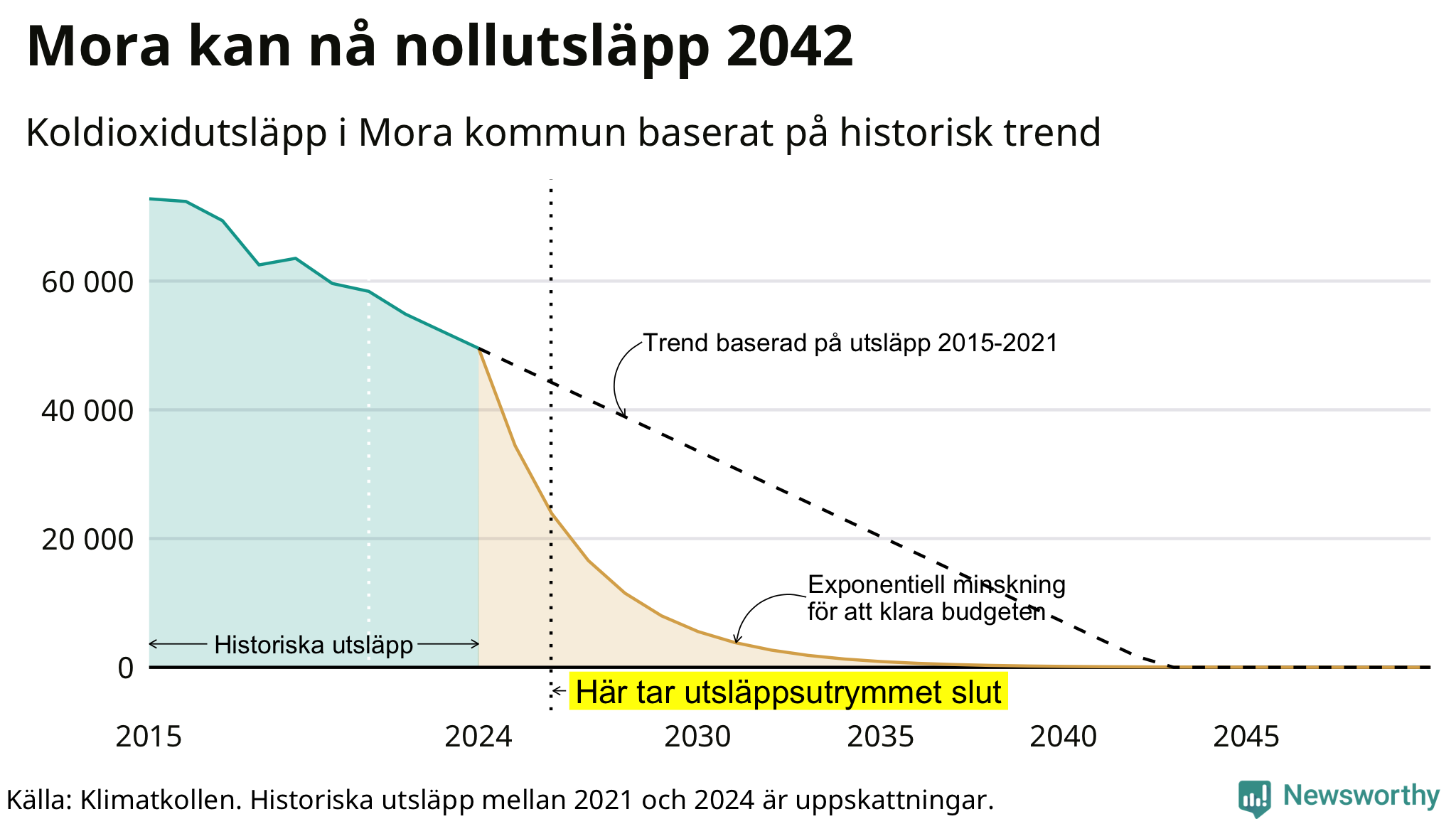 Mora kan nå nollutsläpp 2042

Koldioxidutsläpp i Mora kommun baserat på historisk trend

60 000
40 000
20 000
0

Trend baserad på utsläpp 2015-2021

Exponentiell minskning för att klara budgeten

Historiska utsläpp

Här tar utsläppsutrymmet slut

2015
2024
2030
2035
2040
2045

Källa: Klimatkollen. Historiska utsläpp mellan 2021 och 2024 är uppskattningar.

Newsworthy